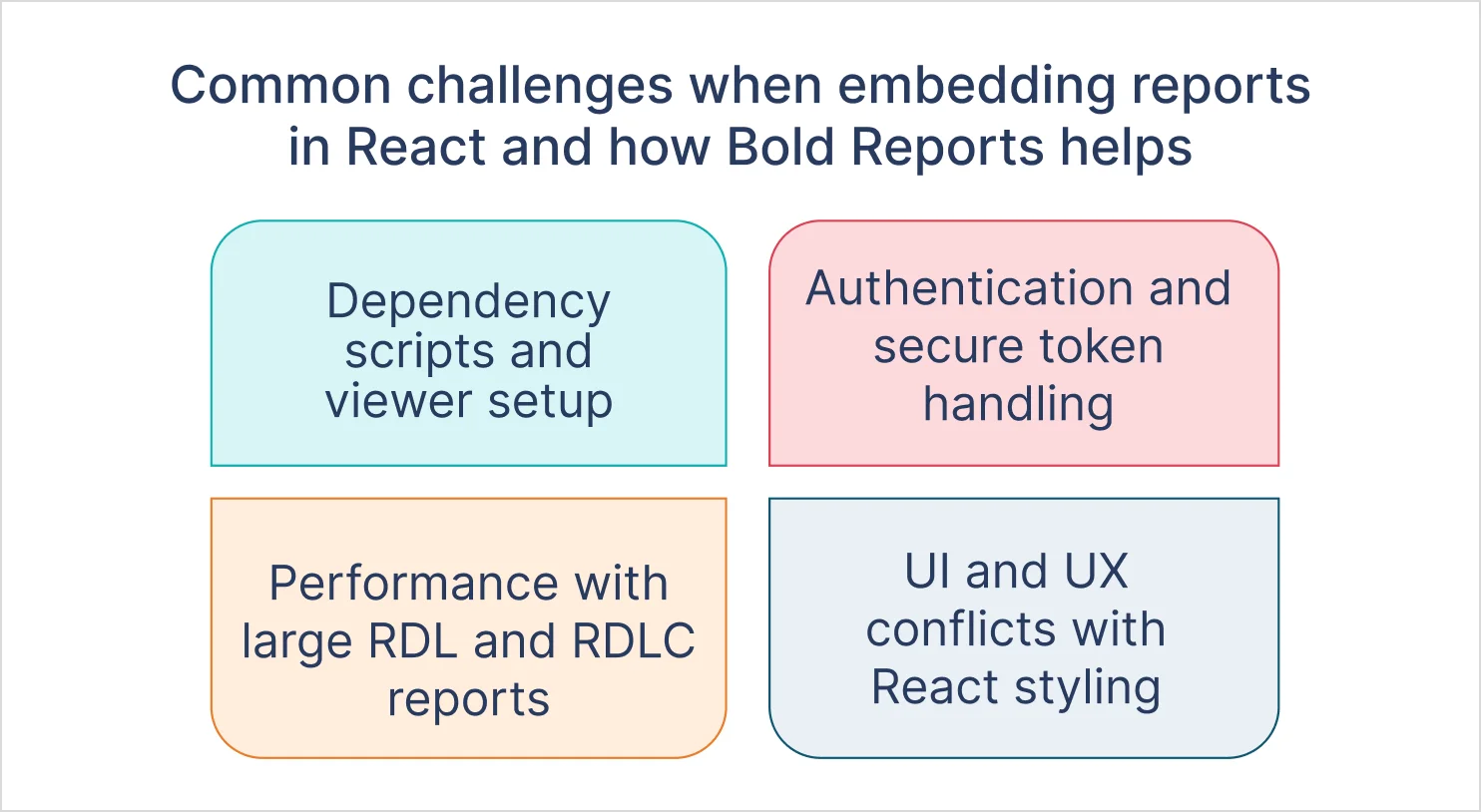 Common challenges when embedding reports in React and how Bold Reports helps

Dependency scripts and viewer setup

Authentication and secure token handling

Performance with large RDL and RDLC reports

UI and UX conflicts with React styling